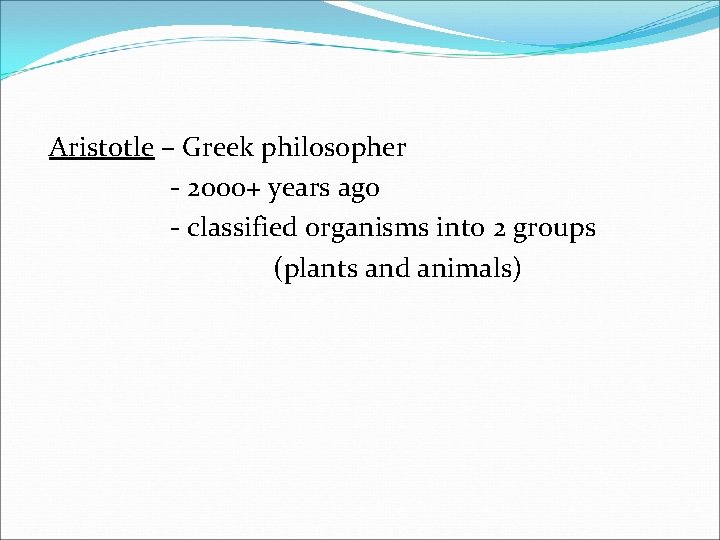 Aristotle – Greek philosopher
- 2000+ years ago
- classified organisms into 2 groups
(plants and animals)